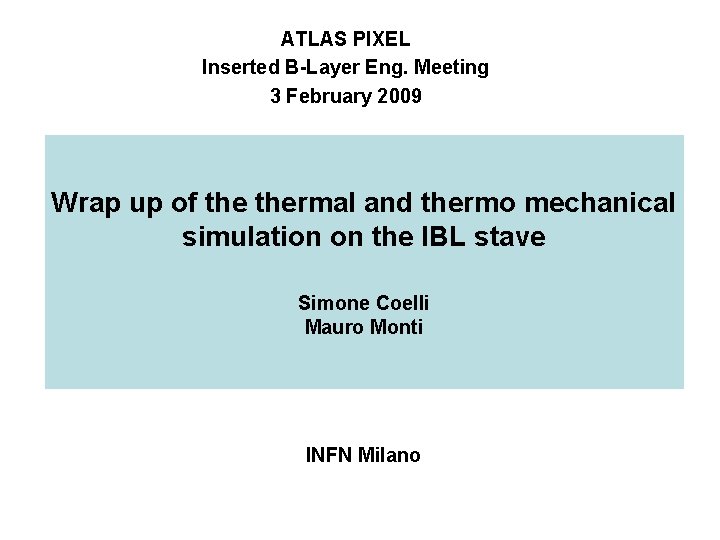 ATLAS PIXEL
Inserted B-Layer Eng. Meeting
3 February 2009

Wrap up of the thermal and thermo mechanical simulation on the IBL stave

Simone Coelli
Mauro Monti

INFN Milano